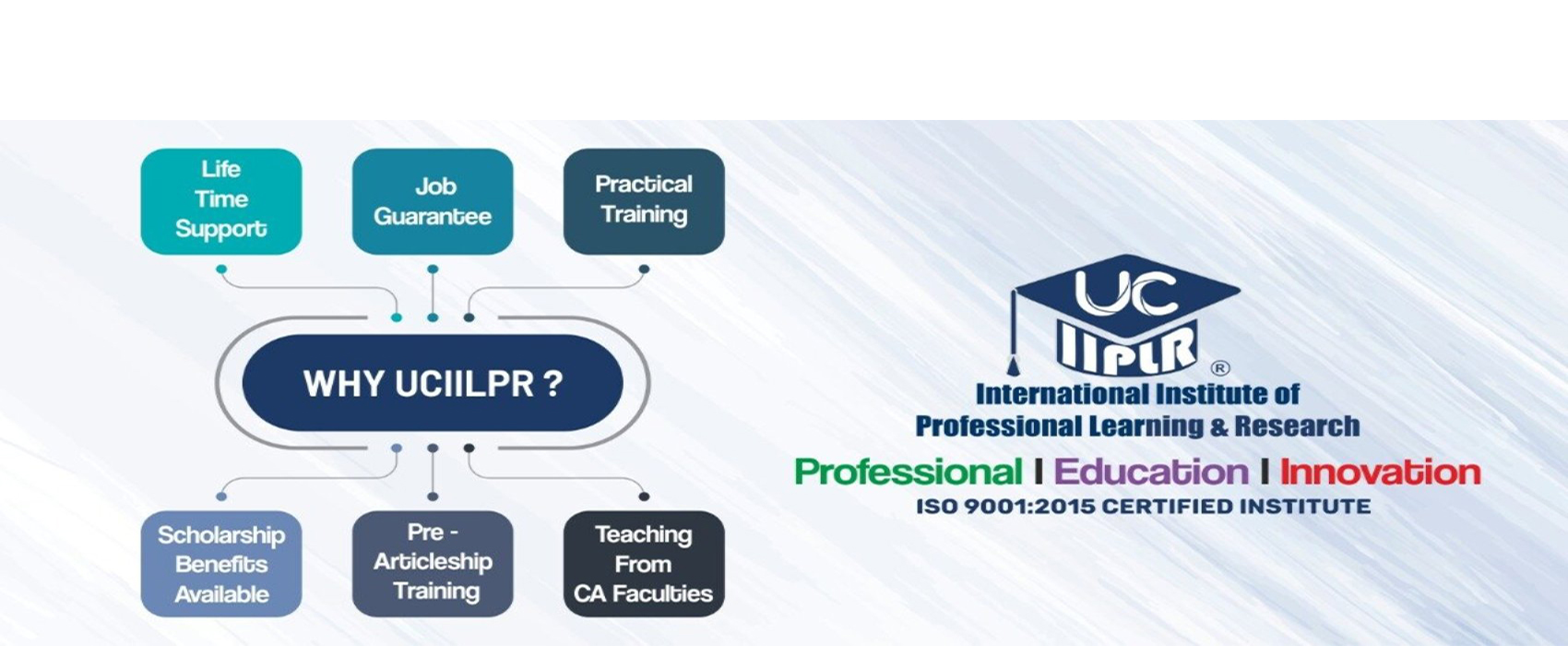 Life Time Support

Job Guarantee

Practical Training

WHY UCIILPR ?

Scholarship Benefits Available

Pre - Articleship Training

Teaching From CA Faculties

UC
IIPLR
®
International Institute of Professional Learning & Research
Professional I Education I Innovation
ISO 9001:2015 CERTIFIED INSTITUTE